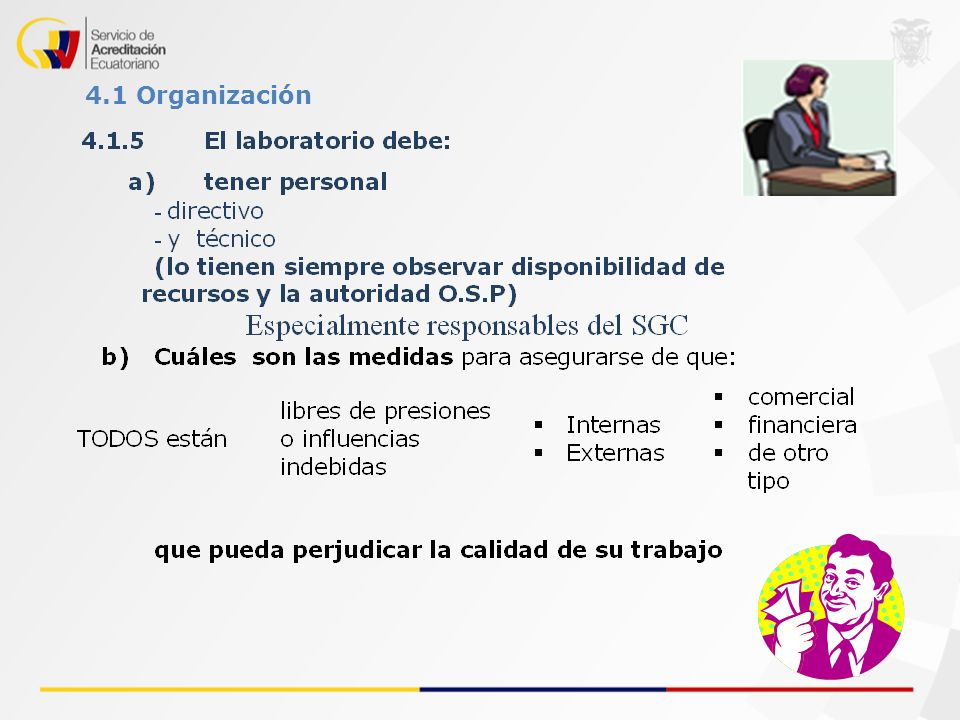 Servicio de Acreditación Ecuatoriano

4.1 Organización

4.1.5 El laboratorio debe:

a) tener personal
- directivo
- y técnico
(lo tienen siempre observar disponibilidad de recursos y la autoridad O.S.P)

Especialmente responsables del SGC

b) Cuáles son las medidas para asegurarse de que:

TODOS están libres de presiones o influencias indebidas

▪ Internas
▪ Externas

▪ comercial
▪ financiera
▪ de otro tipo

que pueda perjudicar la calidad de su trabajo